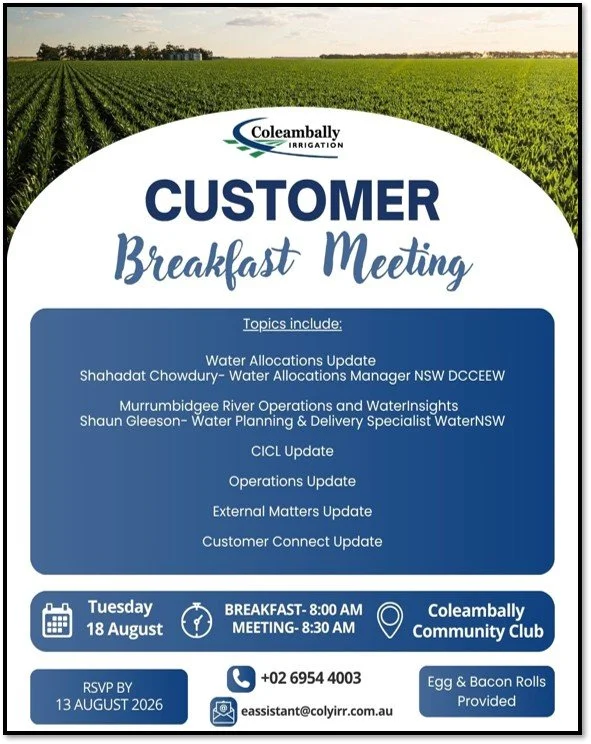 Coleambally
IRRIGATION

CUSTOMER
Breakfast Meeting

Topics include:

Water Allocations Update
Shahadat Chowdury- Water Allocations Manager NSW DCCEEW

Murrumbidgee River Operations and WaterInsights
Shaun Gleeson- Water Planning & Delivery Specialist WaterNSW

CICL Update

Operations Update

External Matters Update

Customer Connect Update

Tuesday
18 August

BREAKFAST- 8:00 AM
MEETING- 8:30 AM

Coleambally
Community Club

RSVP BY
13 AUGUST 2026

+02 6954 4003

eassistant@colyirr.com.au

Egg & Bacon Rolls
Provided